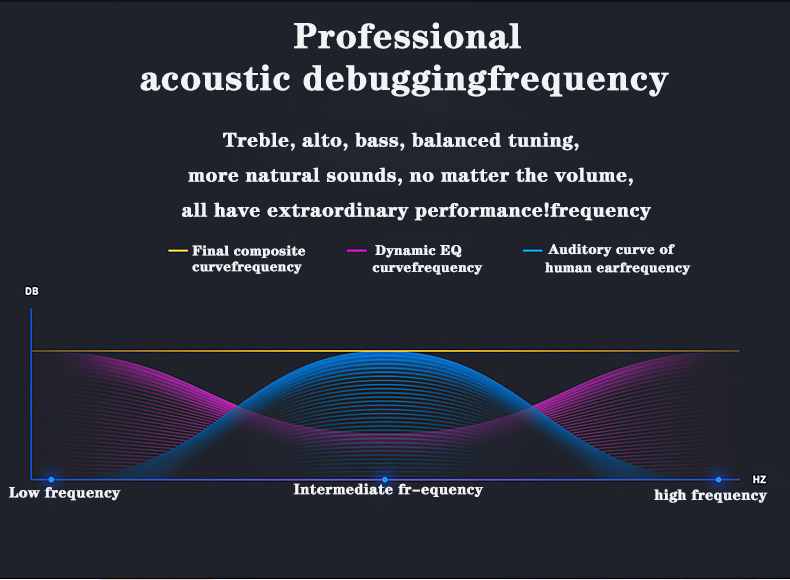 Professional acoustic debuggingfrequency

Treble, alto, bass, balanced tuning, more natural sounds, no matter the volume, all have extraordinary performance!frequency

Final composite curvefrequency

Dynamic EQ curvefrequency

Auditory curve of human earfrequency

DB

HZ

Low frequency

Intermediate fr-equency

high frequency